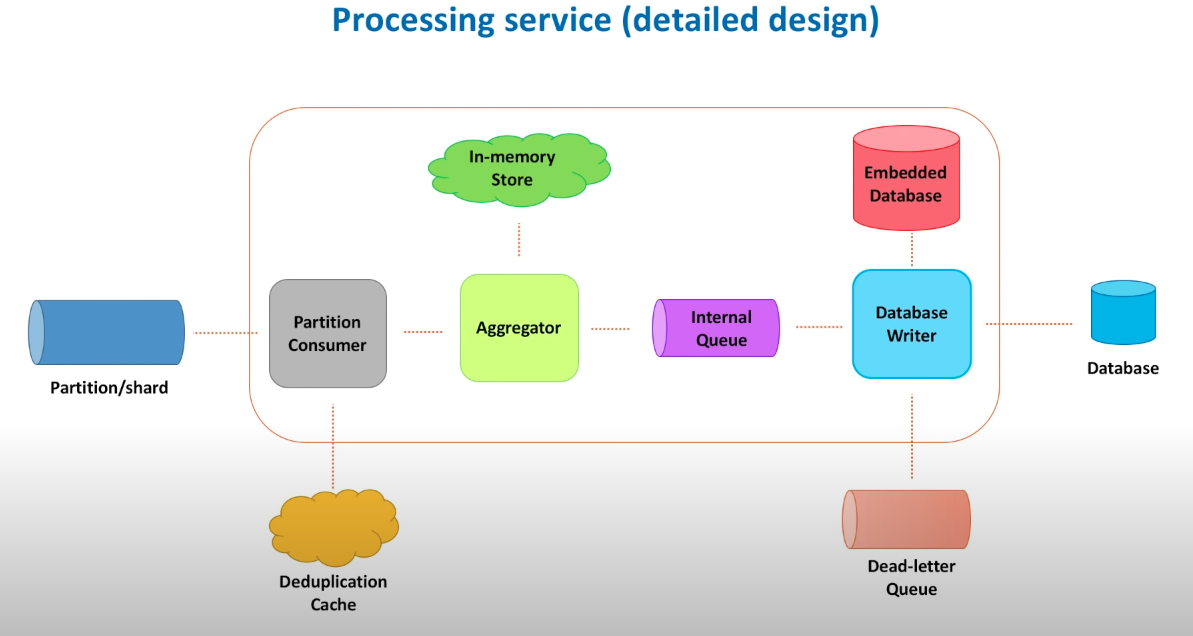 Processing service (detailed design)

In-memory Store

Embedded Database

Partition/shard

Partition Consumer

Aggregator

Internal Queue

Database Writer

Database

Deduplication Cache

Dead-letter Queue